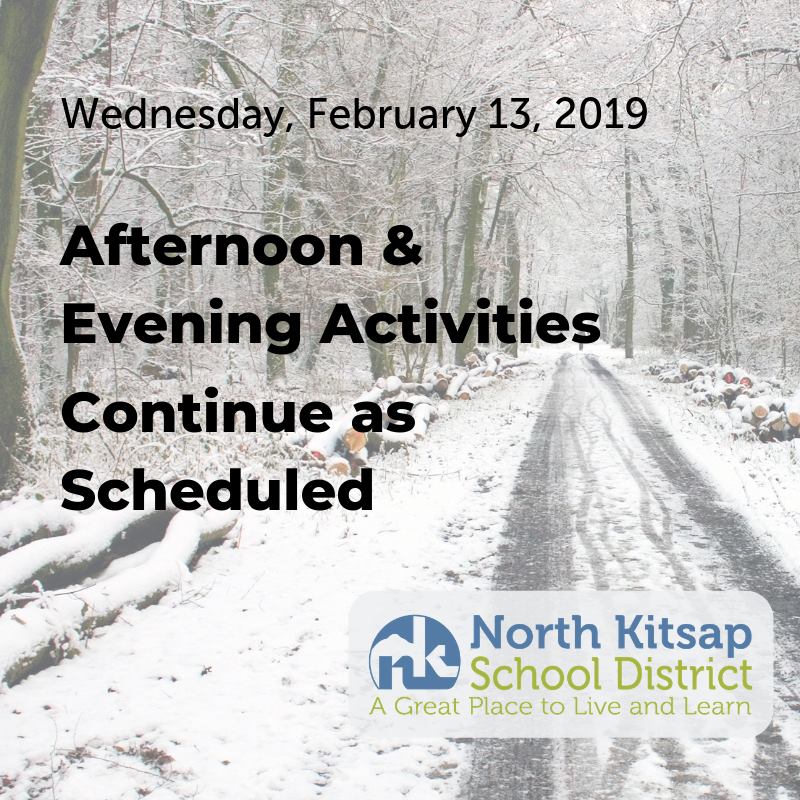 Wednesday, February 13, 2019

Afternoon & Evening Activities Continue as Scheduled

nk North Kitsap School District
A Great Place to Live and Learn